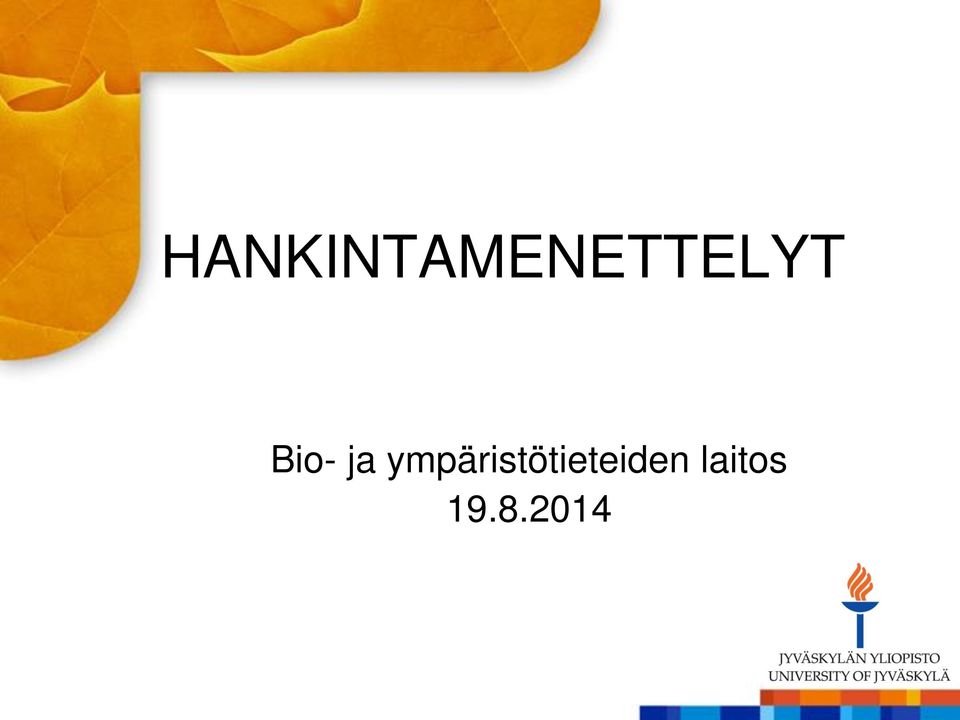 HANKINTAMENETTELYT

Bio- ja ympäristötieteiden laitos
19.8.2014

JYVÄSKYLÄN YLIOPISTO
UNIVERSITY OF JYVÄSKYLÄ